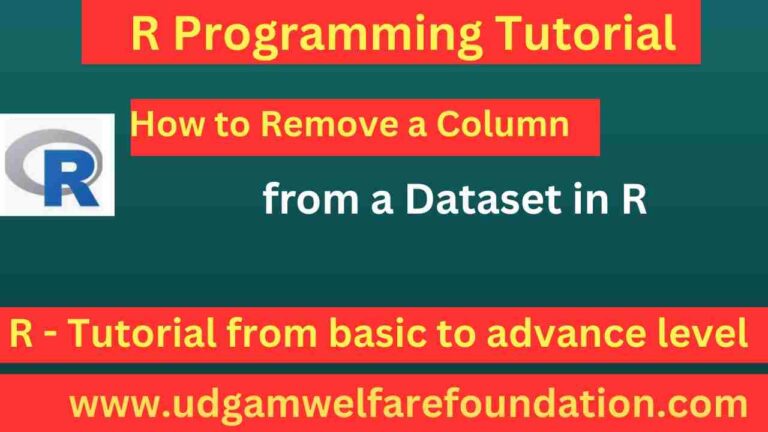 R Programming Tutorial

R

How to Remove a Column

from a Dataset in R

R - Tutorial from basic to advance level

www.udgamwelfarefoundation.com